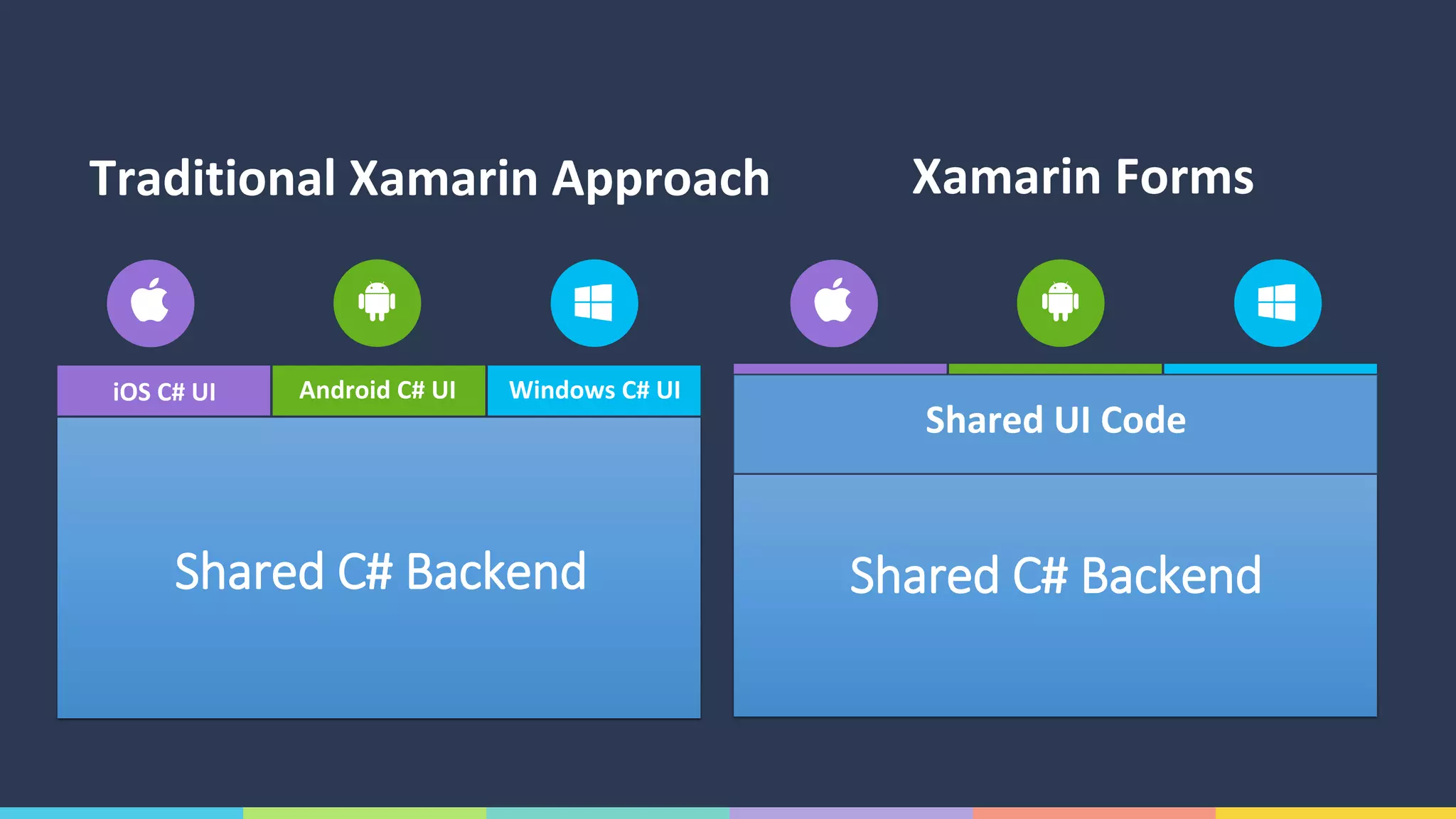 Traditional Xamarin Approach

iOS C# UI

Android C# UI

Windows C# UI

Shared C# Backend

Xamarin Forms

Shared UI Code

Shared C# Backend